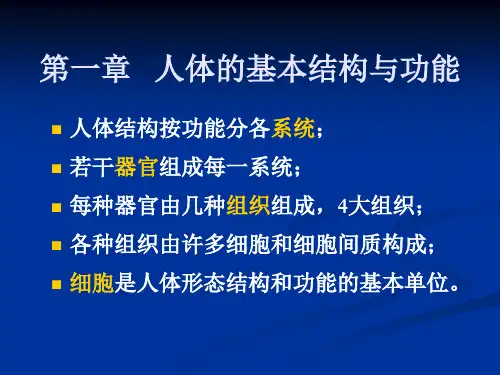 第一章 人体的基本结构与功能

- 人体结构按功能分各系统；
- 若干器官组成每一系统；
- 每种器官由几种组织组成，4大组织；
- 各种组织由许多细胞和细胞间质构成；
- 细胞是人体形态结构和功能的基本单位。